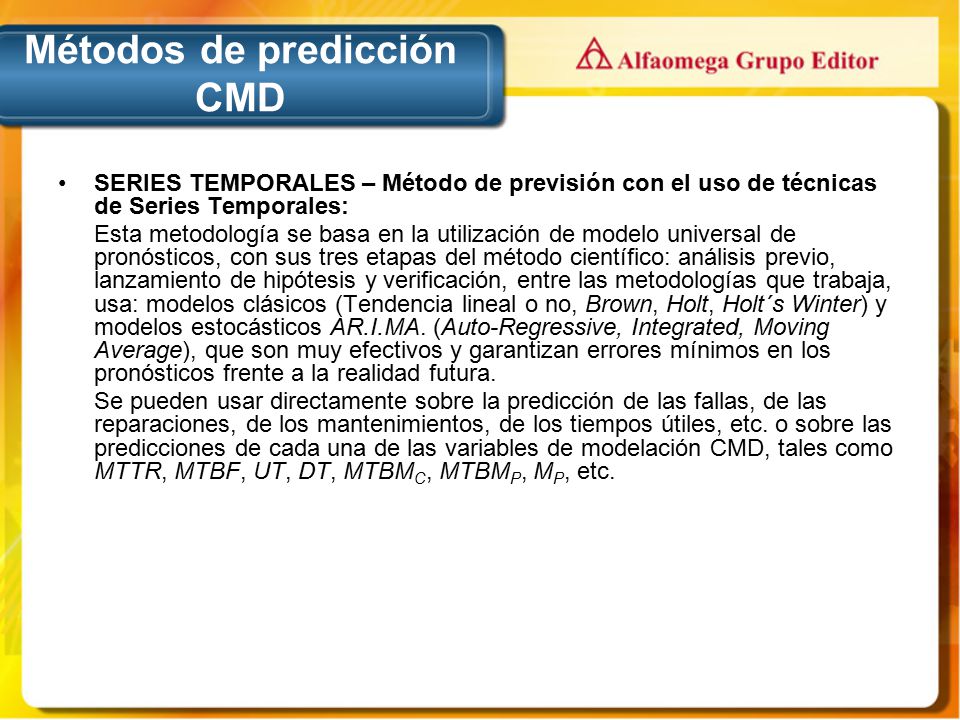 Métodos de predicción CMD

Alfaomega Grupo Editor

• SERIES TEMPORALES – Método de previsión con el uso de técnicas de Series Temporales:

Esta metodología se basa en la utilización de modelo universal de pronósticos, con sus tres etapas del método científico: análisis previo, lanzamiento de hipótesis y verificación, entre las metodologías que trabaja, usa: modelos clásicos (Tendencia lineal o no, Brown, Holt, Holt´s Winter) y modelos estocásticos AR.I.MA. (Auto-Regressive, Integrated, Moving Average), que son muy efectivos y garantizan errores mínimos en los pronósticos frente a la realidad futura.

Se pueden usar directamente sobre la predicción de las fallas, de las reparaciones, de los mantenimientos, de los tiempos útiles, etc. o sobre las predicciones de cada una de las variables de modelación CMD, tales como MTTR, MTBF, UT, DT, $MTBM_C$, $MTBM_P$, $M_P$, etc.